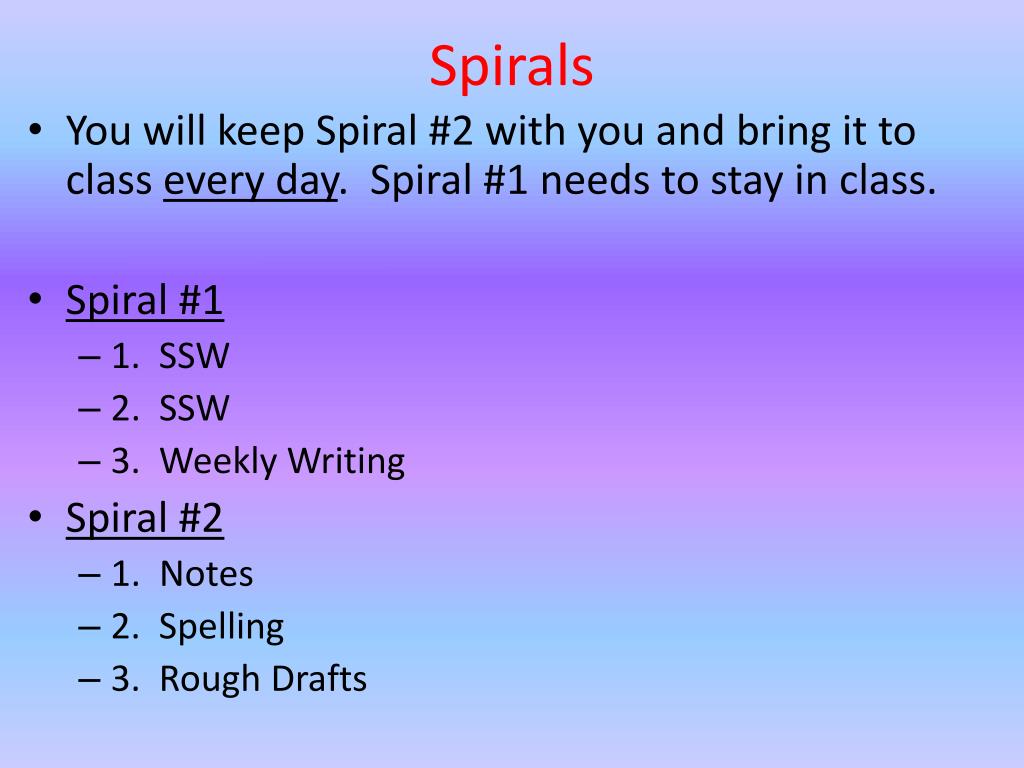 Spirals

• You will keep Spiral #2 with you and bring it to class every day. Spiral #1 needs to stay in class.

• Spiral #1
– 1. SSW
– 2. SSW
– 3. Weekly Writing

• Spiral #2
– 1. Notes
– 2. Spelling
– 3. Rough Drafts